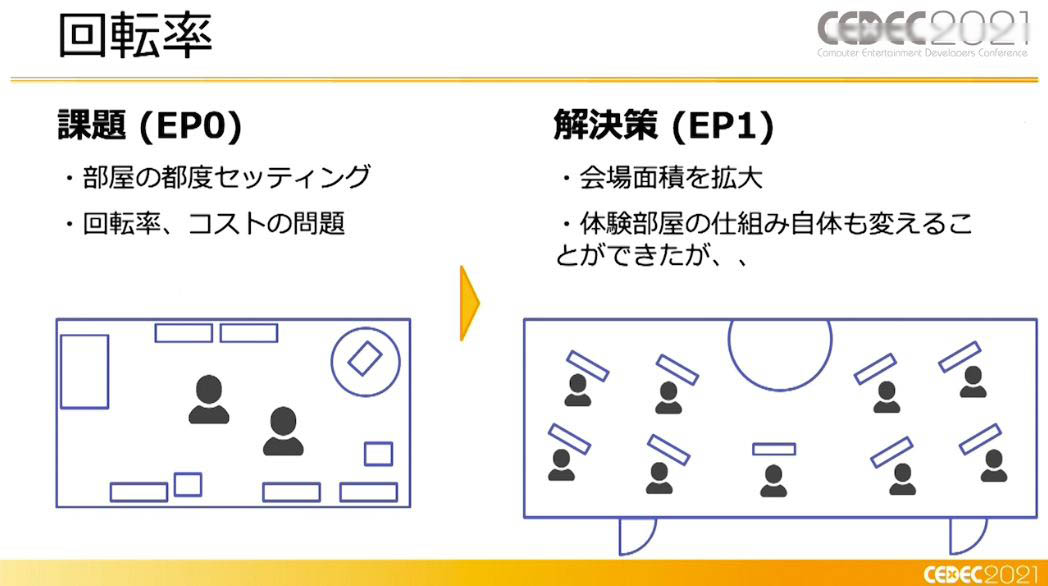 回転率

CEDEC2021
Computer Entertainment Developers Conference

課題 (EP0)

・部屋の都度セッティング

・回転率、コストの問題

解決策 (EP1)

・会場面積を拡大

・体験部屋の仕組み自体も変えることができたが、、

CEDEC2021